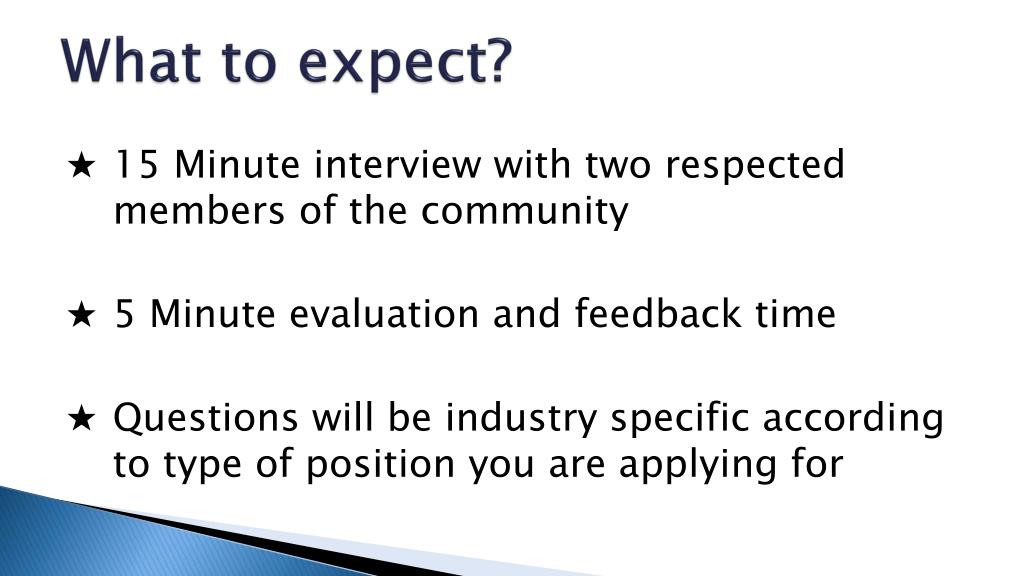 What to expect?

★ 15 Minute interview with two respected members of the community

★ 5 Minute evaluation and feedback time

★ Questions will be industry specific according to type of position you are applying for